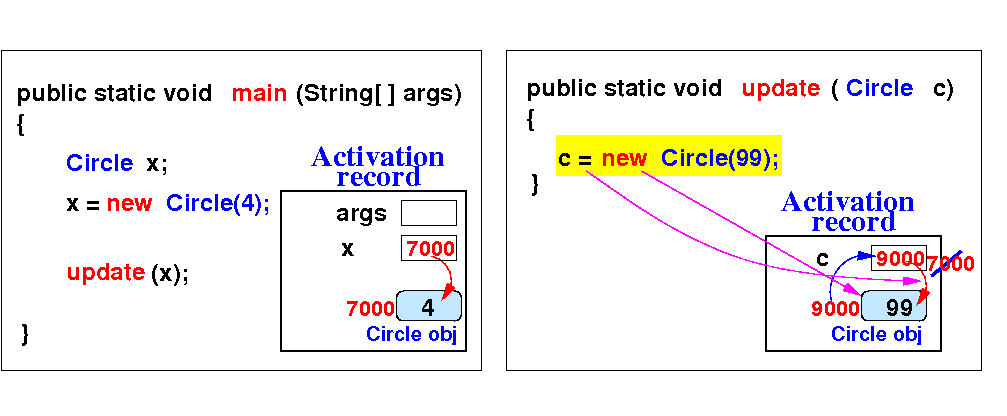 public static void main (String[ ] args)
{
Circle x;
x = new Circle(4);

update (x);
}

Activation record

args

x 7000

7000 4

Circle obj

public static void update ( Circle c)
{
c = new Circle(99);
}

Activation record

c 9000 7000

9000 99

Circle obj